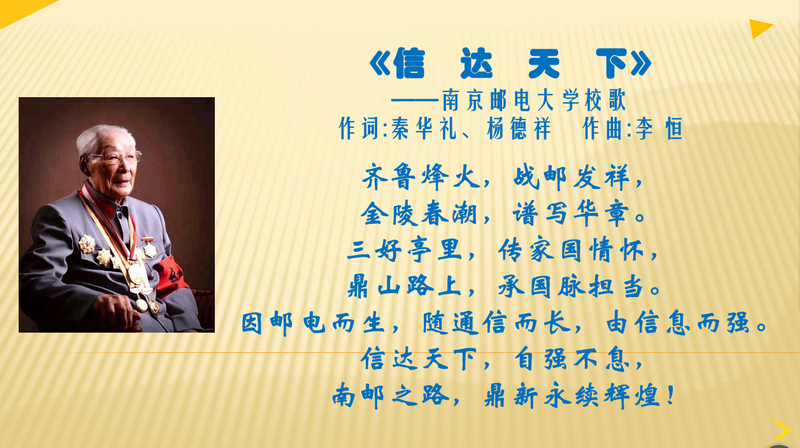 《信 达 天 下》
——南京邮电大学校歌
作词:秦华礼、杨德祥 作曲:李 恒

齐鲁烽火，战邮发祥，
金陵春潮，谱写华章。
三好亭里，传家国情怀，
鼎山路上，承国脉担当。
因邮电而生，随通信而长，由信息而强。
信达天下，自强不息，
南邮之路，鼎新永续辉煌！